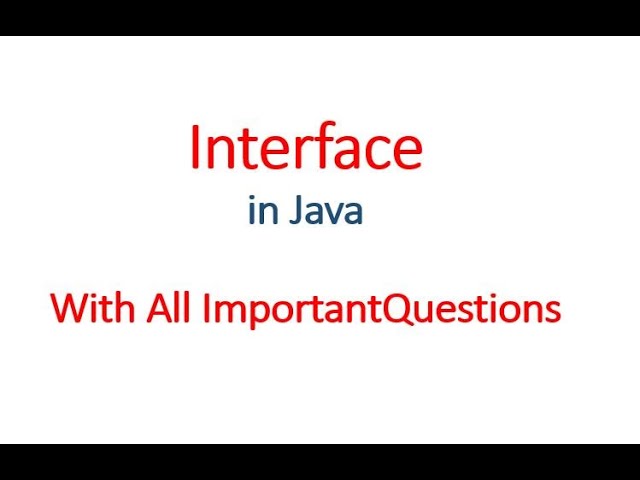 Interface

in Java

With All ImportantQuestions